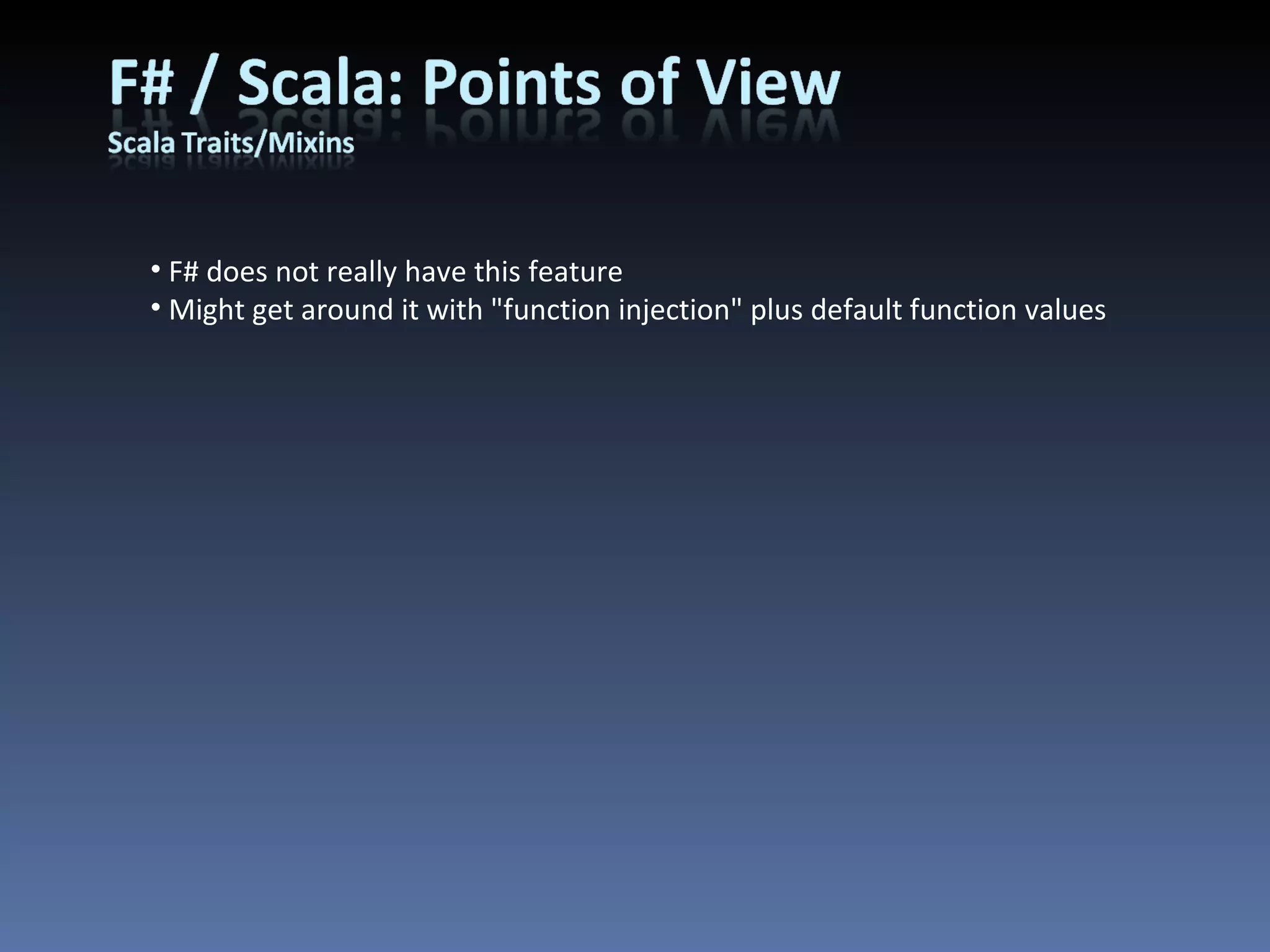 F# / Scala: Points of View
Scala Traits/Mixins

• F# does not really have this feature
• Might get around it with "function injection" plus default function values